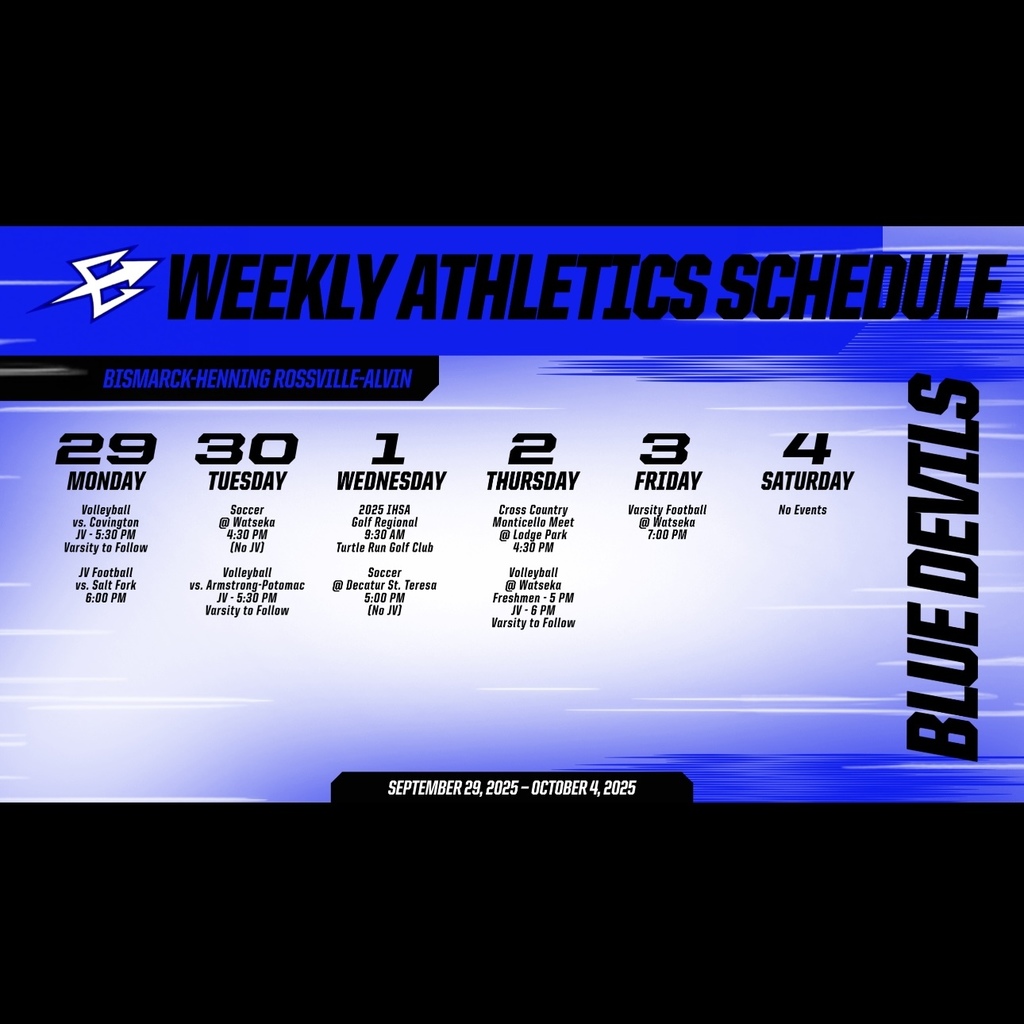 WEEKLY ATHLETICS SCHEDULE

BISMARCK-HENNING ROSSVILLE-ALVIN

29
MONDAY

Volleyball
vs. Covington
JV - 5:30 PM
Varsity to Follow

JV Football
vs. Salt Fork
6:00 PM

30
TUESDAY

Soccer
@ Watseka
4:30 PM
(No JV)

Volleyball
vs. Armstrong-Potomac
JV - 5:30 PM
Varsity to Follow

1
WEDNESDAY

2025 IHSA
Golf Regional
9:30 AM
Turtle Run Golf Club

Soccer
@ Decatur St. Teresa
5:00 PM
(No JV)

2
THURSDAY

Cross Country
Monticello Meet
@ Lodge Park
4:30 PM

Volleyball
@ Watseka
Freshmen - 5 PM
JV - 6 PM
Varsity to Follow

3
FRIDAY

Varsity Football
@ Watseka
7:00 PM

4
SATURDAY

No Events

BLUE DEVILS

SEPTEMBER 29, 2025 – OCTOBER 4, 2025